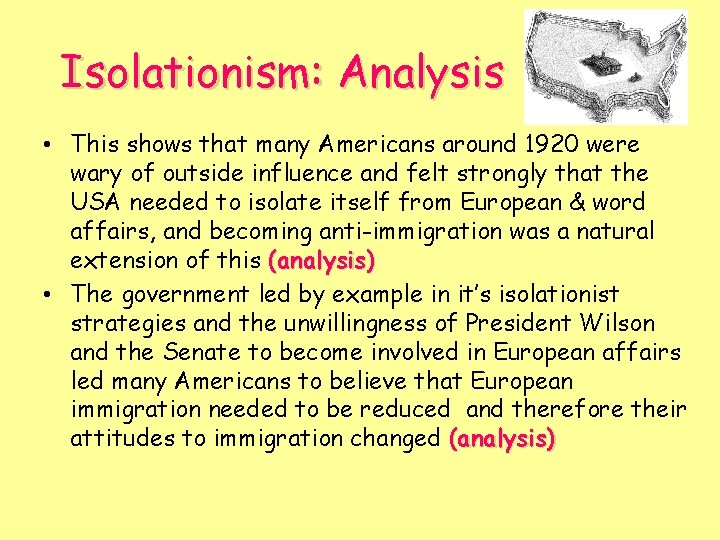 Isolationism: Analysis

• This shows that many Americans around 1920 were wary of outside influence and felt strongly that the USA needed to isolate itself from European & word affairs, and becoming anti-immigration was a natural extension of this (analysis)

• The government led by example in it's isolationist strategies and the unwillingness of President Wilson and the Senate to become involved in European affairs led many Americans to believe that European immigration needed to be reduced and therefore their attitudes to immigration changed (analysis)